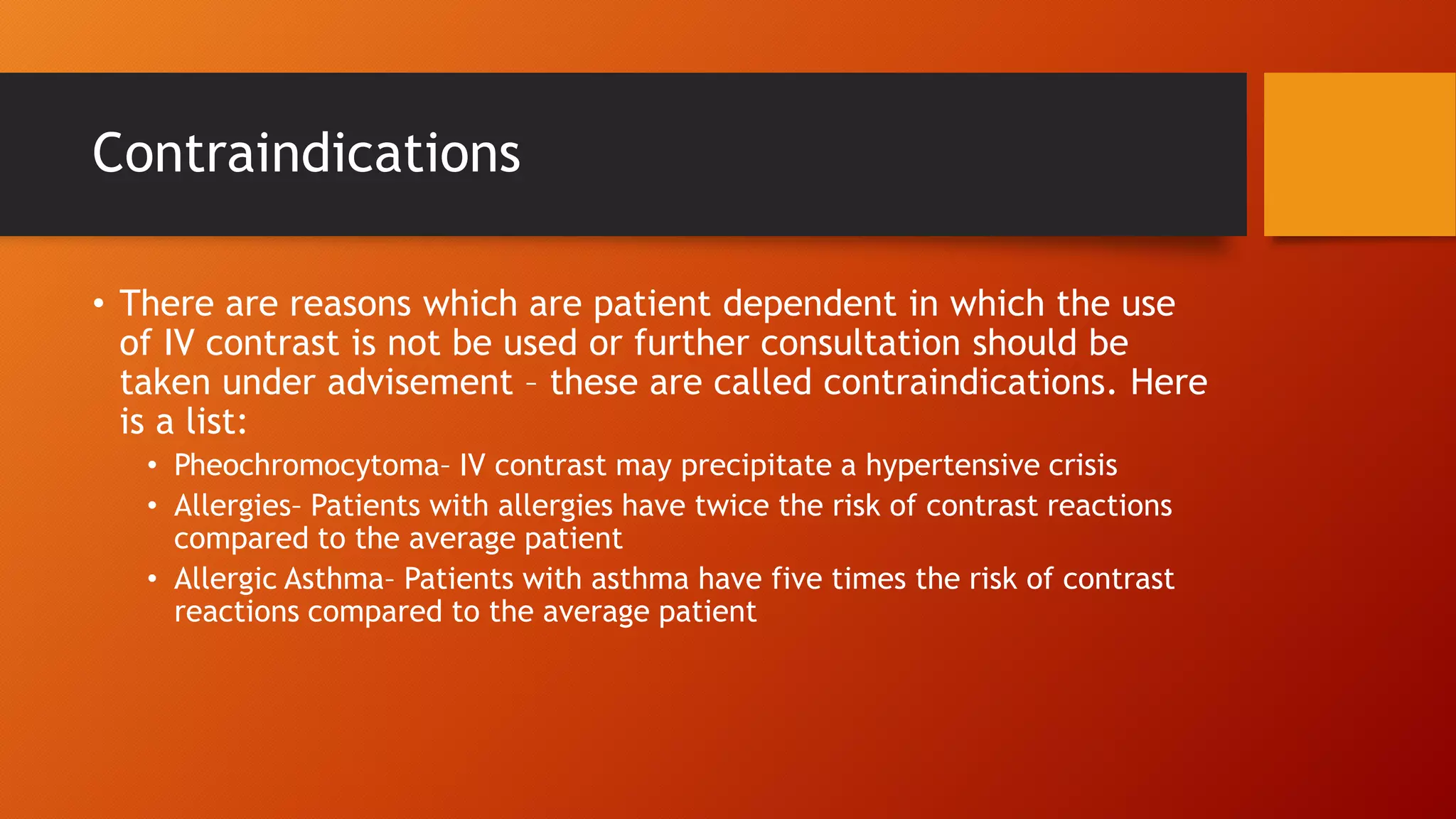 Contraindications

• There are reasons which are patient dependent in which the use of IV contrast is not be used or further consultation should be taken under advisement – these are called contraindications. Here is a list:
  • Pheochromocytoma- IV contrast may precipitate a hypertensive crisis
  • Allergies- Patients with allergies have twice the risk of contrast reactions compared to the average patient
  • Allergic Asthma- Patients with asthma have five times the risk of contrast reactions compared to the average patient